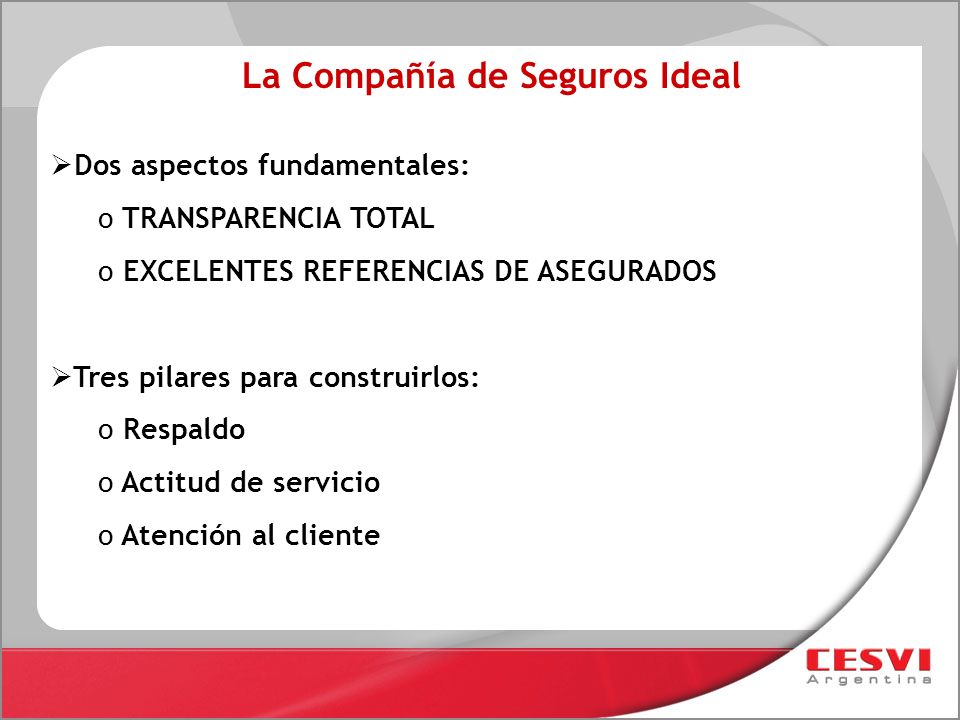 La Compañía de Seguros Ideal

➢Dos aspectos fundamentales:

o TRANSPARENCIA TOTAL

o EXCELENTES REFERENCIAS DE ASEGURADOS

➢Tres pilares para construirlos:

o Respaldo

o Actitud de servicio

o Atención al cliente

CESVI
Argentina